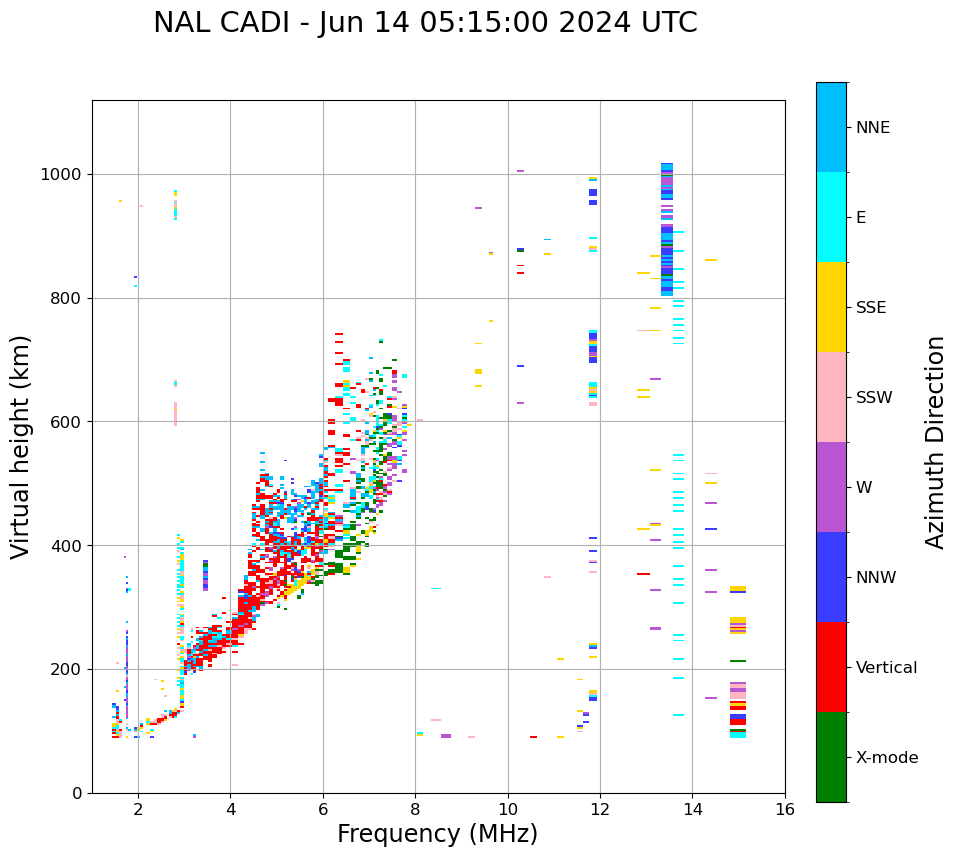 NAL CADI - Jun 14 05:15:00 2024 UTC

Virtual height (km)

1000
800
600
400
200
0

2
4
6
8
10
12
14
16

Frequency (MHz)

NNE
E
SSE
SSW
W
NNW
Vertical
X-mode

Azimuth Direction